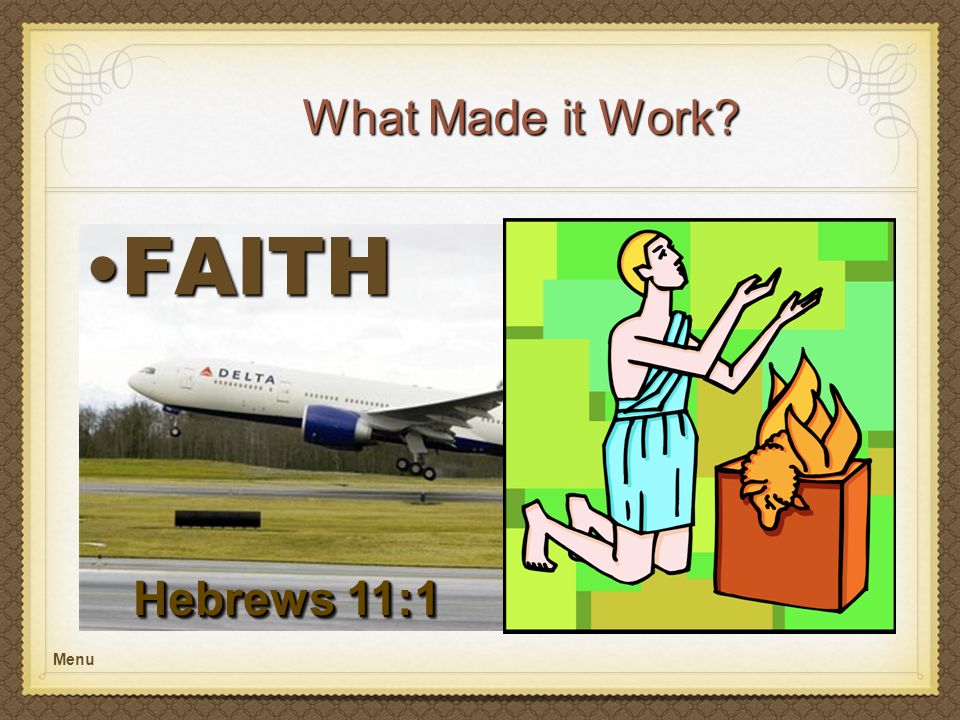 What Made it Work?

•FAITH

DELTA

Hebrews 11:1

Menu